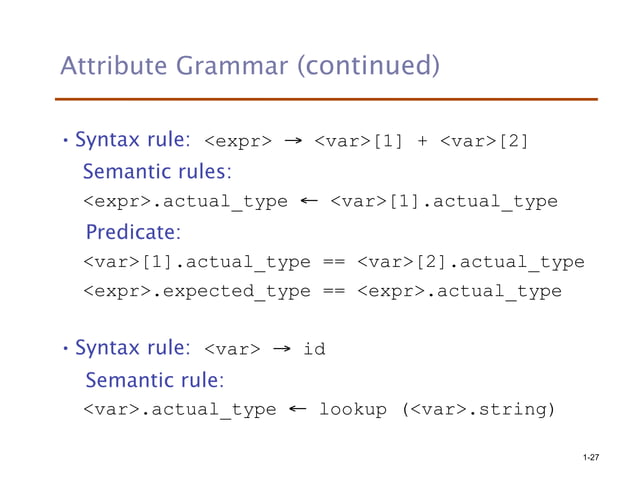 Attribute Grammar (continued)

• Syntax rule: <expr> → <var>[1] + <var>[2]
Semantic rules:
<expr>.actual_type ← <var>[1].actual_type
Predicate:
<var>[1].actual_type == <var>[2].actual_type
<expr>.expected_type == <expr>.actual_type

• Syntax rule: <var> → id
Semantic rule:
<var>.actual_type ← lookup (<var>.string)

1-27